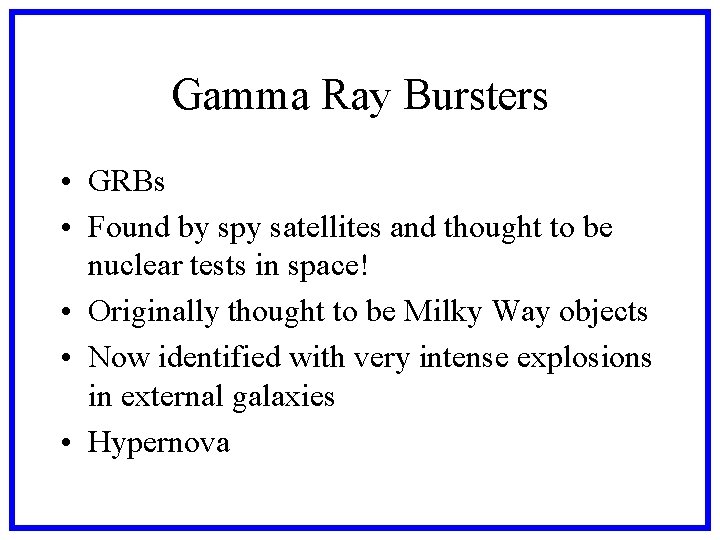 Gamma Ray Bursters

• GRBs
• Found by spy satellites and thought to be nuclear tests in space!
• Originally thought to be Milky Way objects
• Now identified with very intense explosions in external galaxies
• Hypernova